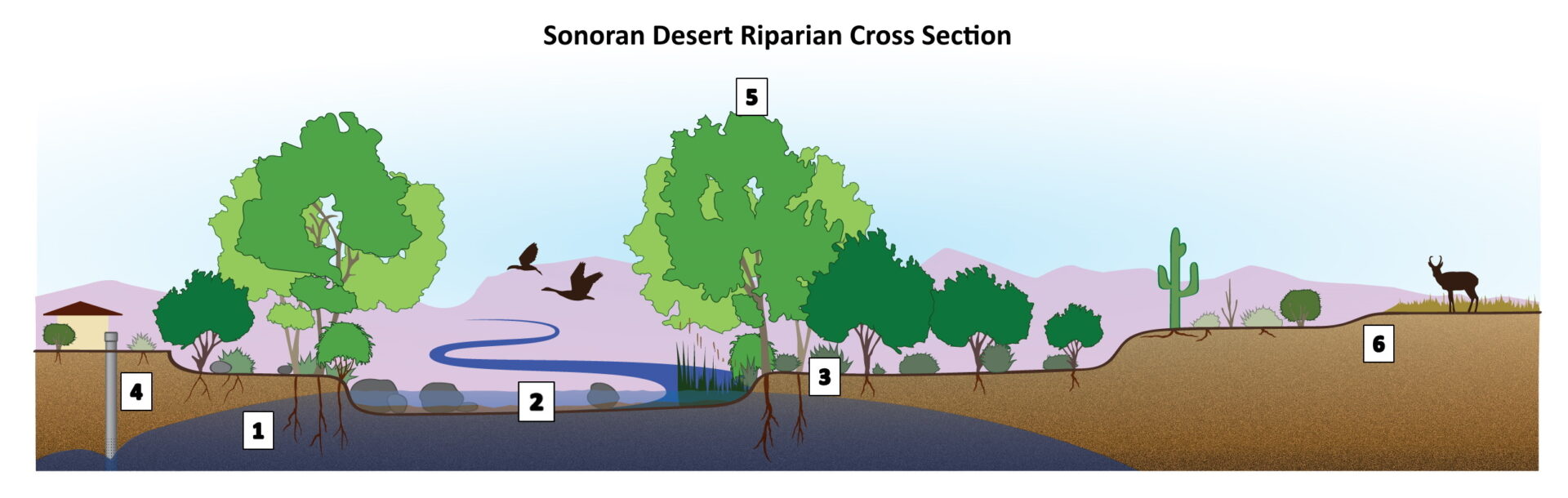 Sonoran Desert Riparian Cross Section

5

4

1

2

3

6